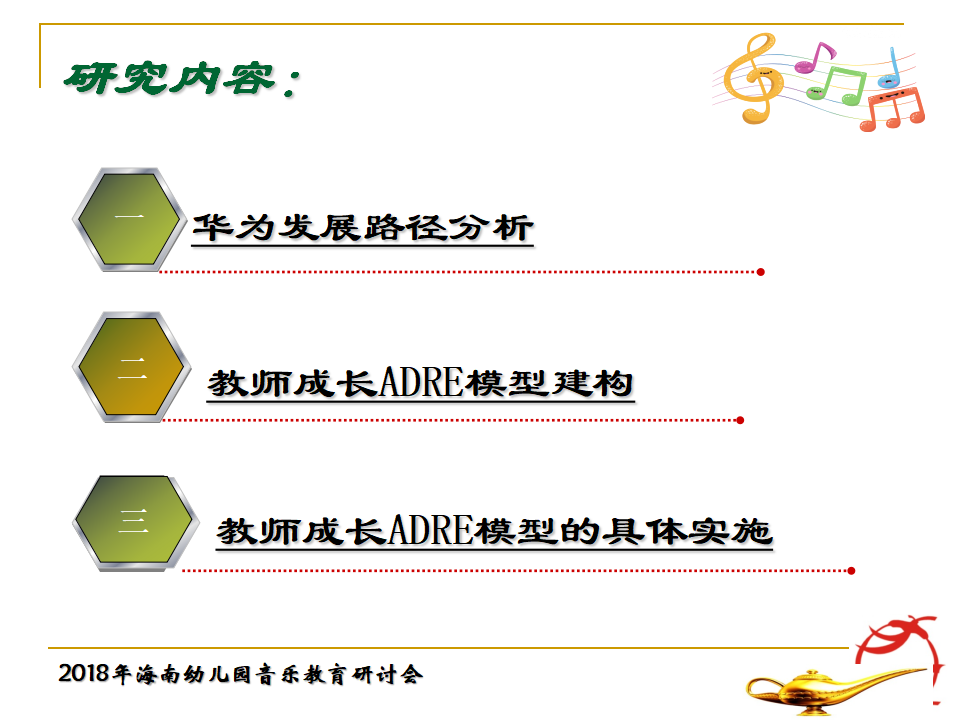 研究内容：

一 华为发展路径分析

二 教师成长ADRE模型建构

三 教师成长ADRE模型的具体实施

2018年海南幼儿园音乐教育研讨会